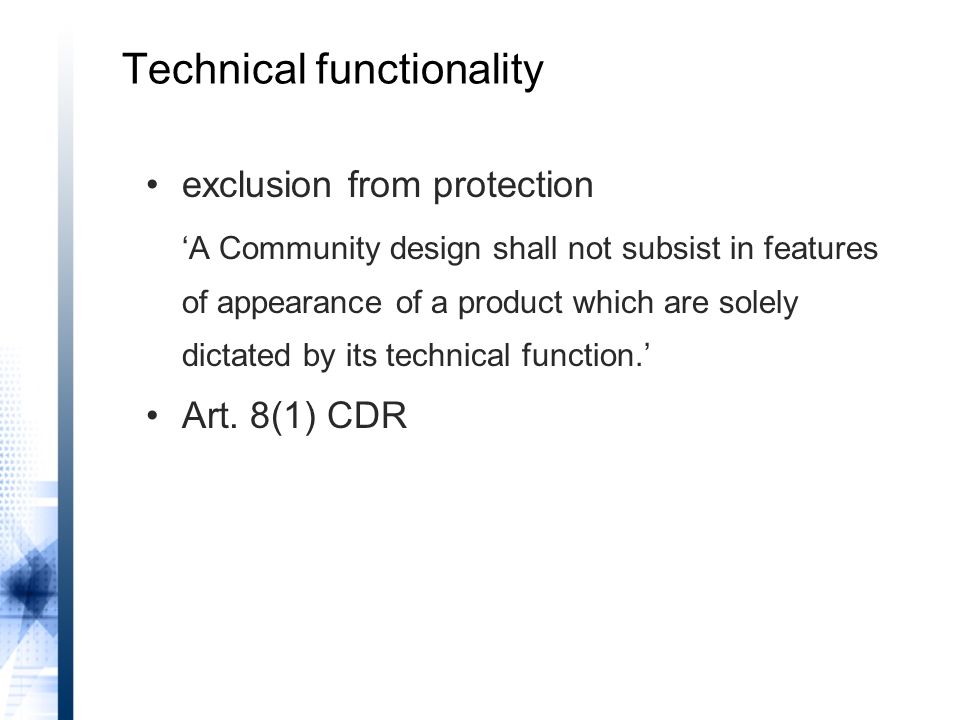 Technical functionality

• exclusion from protection

‘A Community design shall not subsist in features of appearance of a product which are solely dictated by its technical function.’

• Art. 8(1) CDR